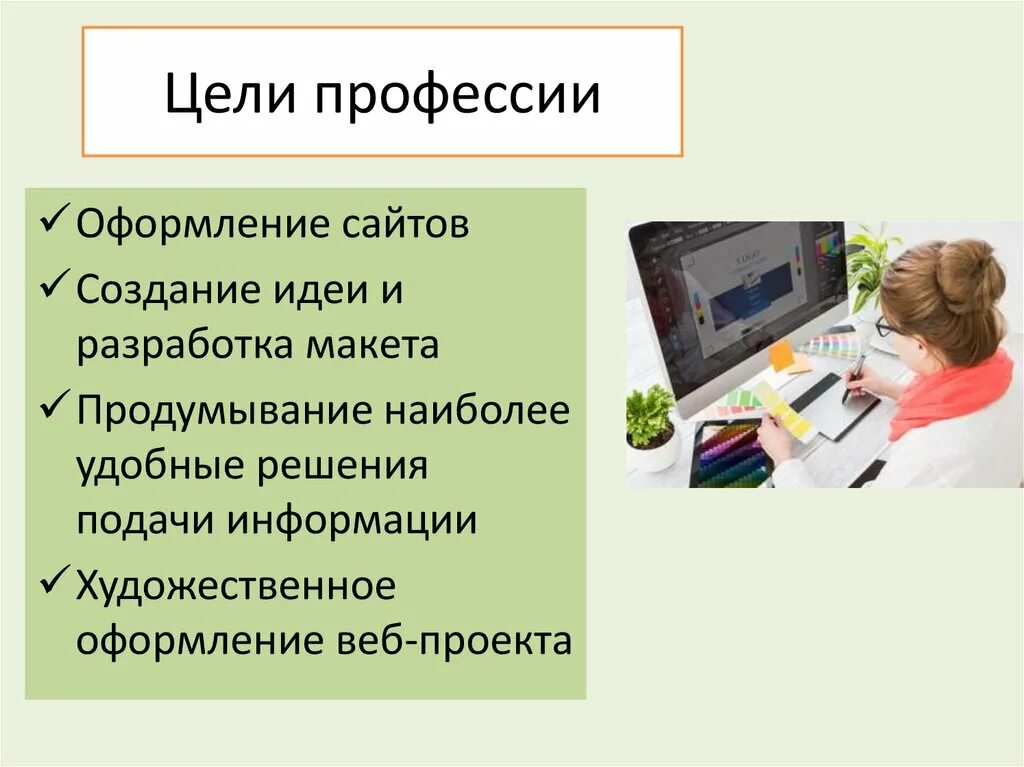 Цели профессии

✓ Оформление сайтов
✓ Создание идеи и разработка макета
✓ Продумывание наиболее удобные решения подачи информации
✓ Художественное оформление веб-проекта

LOGO